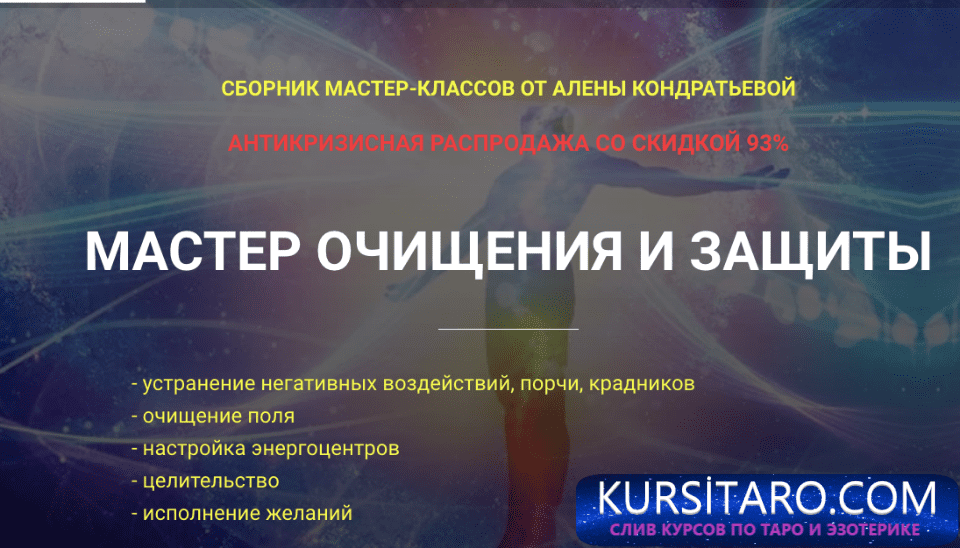 СБОРНИК МАСТЕР-КЛАССОВ ОТ АЛЕНЫ КОНДРАТЬЕВОЙ

АНТИКРИЗИСНАЯ РАСПРОДАЖА СО СКИДКОЙ 93%

МАСТЕР ОЧИЩЕНИЯ И ЗАЩИТЫ

- устранение негативных воздействий, порчи, крадников
- очищение поля
- настройка энергоцентров
- целительство
- исполнение желаний

KURSİTARO.COM
СЛИВ КУРСОВ ПО ТАРО И ЭЗОТЕРИКЕ